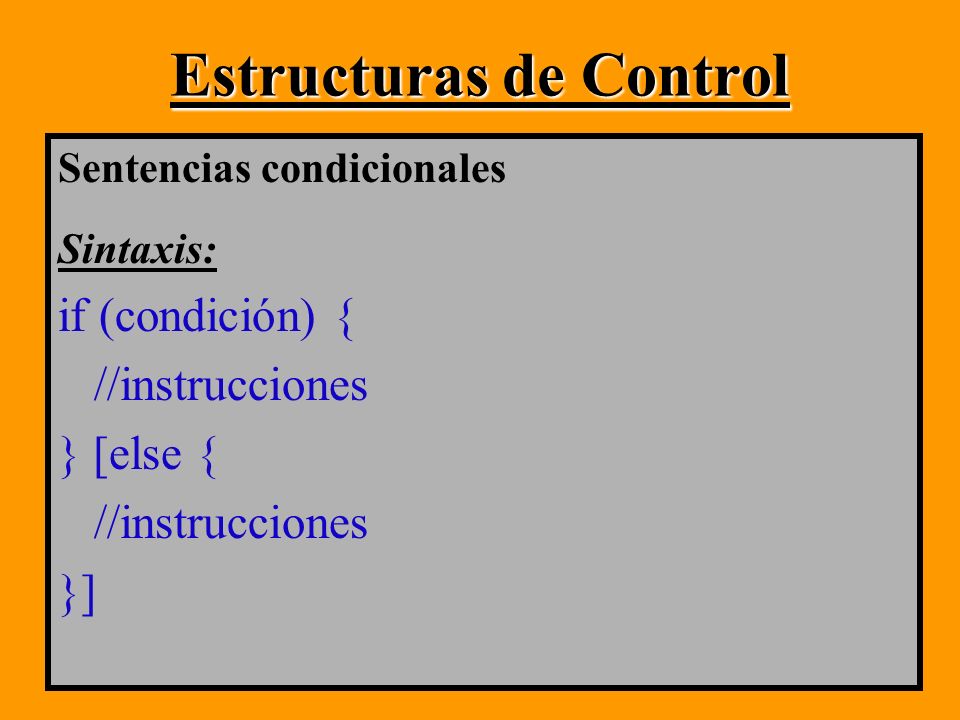 Estructuras de Control

Sentencias condicionales

Sintaxis:

if (condición) {
//instrucciones
} [else {
//instrucciones
}]